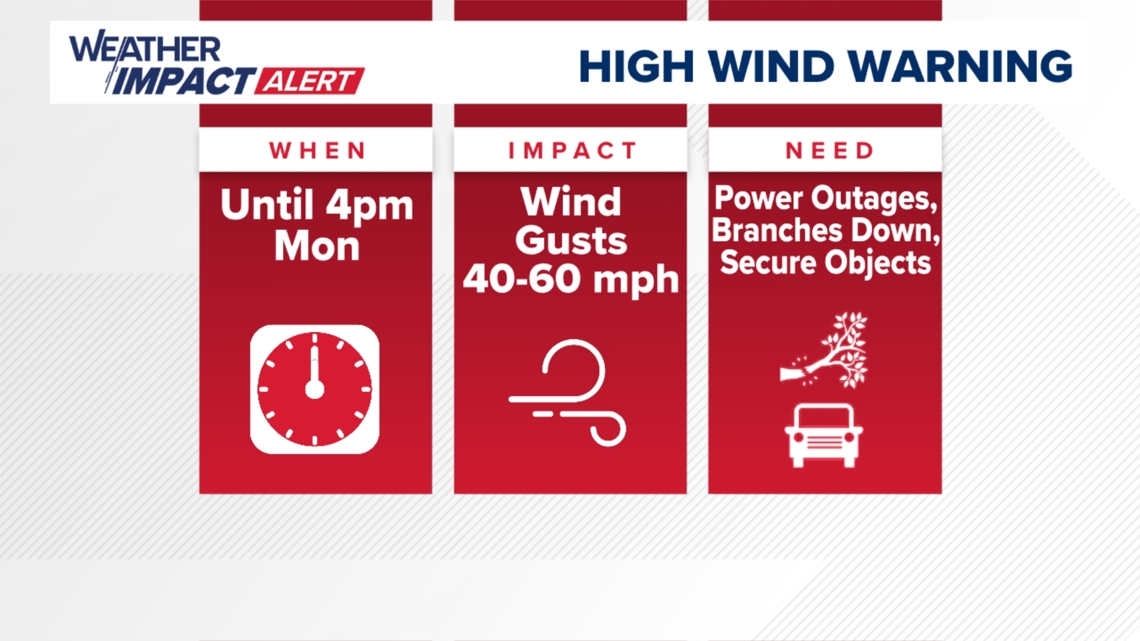 WEATHER IMPACT ALERT

HIGH WIND WARNING

WHEN

Until 4pm Mon

IMPACT

Wind Gusts 40-60 mph

NEED

Power Outages, Branches Down, Secure Objects